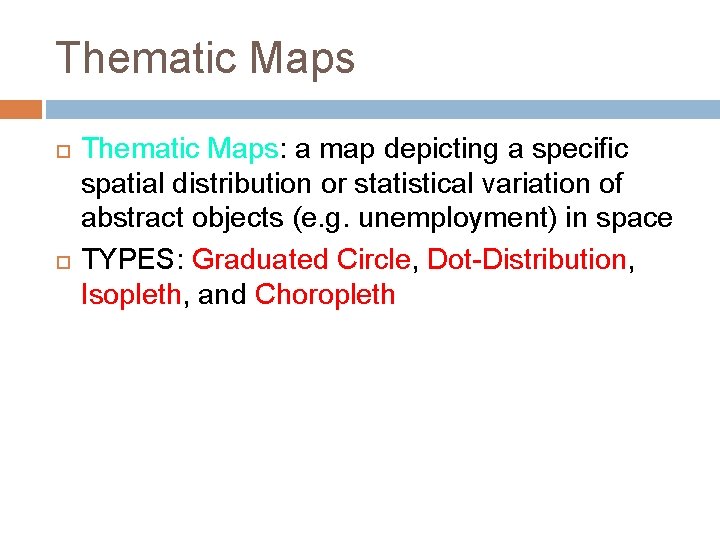 Thematic Maps

Thematic Maps: a map depicting a specific spatial distribution or statistical variation of abstract objects (e.g. unemployment) in space

TYPES: Graduated Circle, Dot-Distribution, Isopleth, and Choropleth